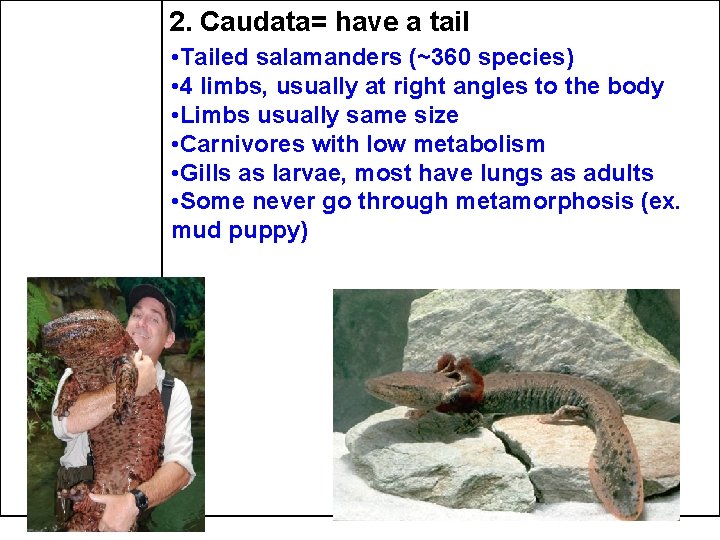 2. Caudata= have a tail

•Tailed salamanders (~360 species)
•4 limbs, usually at right angles to the body
•Limbs usually same size
•Carnivores with low metabolism
•Gills as larvae, most have lungs as adults
•Some never go through metamorphosis (ex. mud puppy)